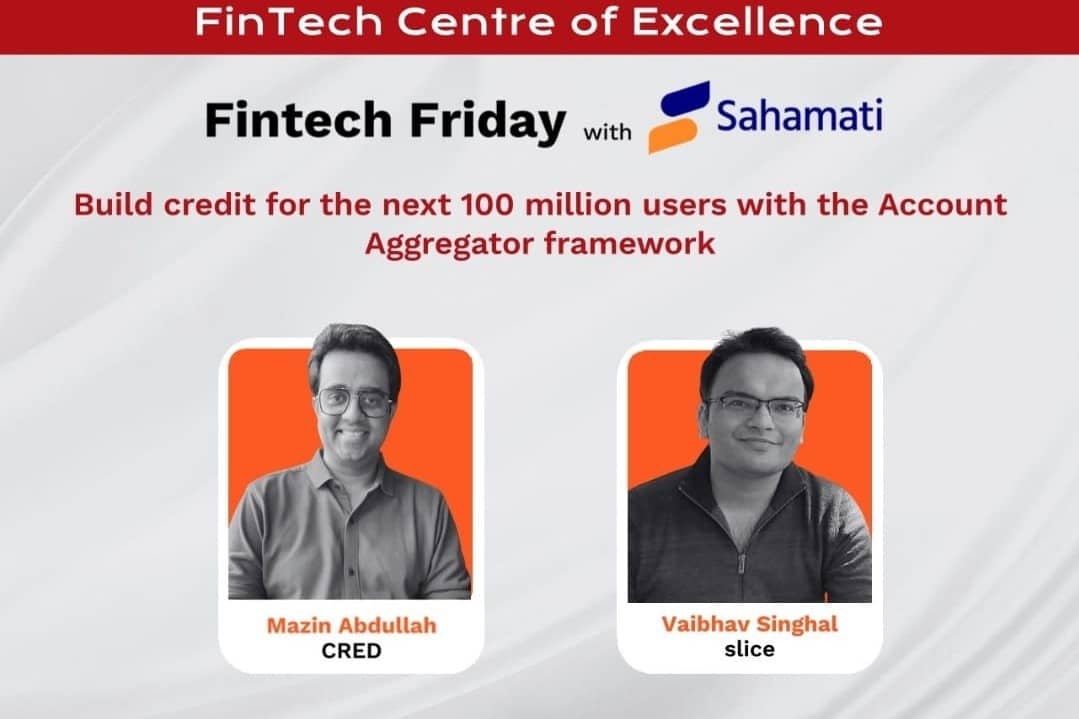 FinTech Centre of Excellence

Fintech Friday with Sahamati

Build credit for the next 100 million users with the Account Aggregator framework

Mazin Abdullah
CRED

Vaibhav Singhal
slice